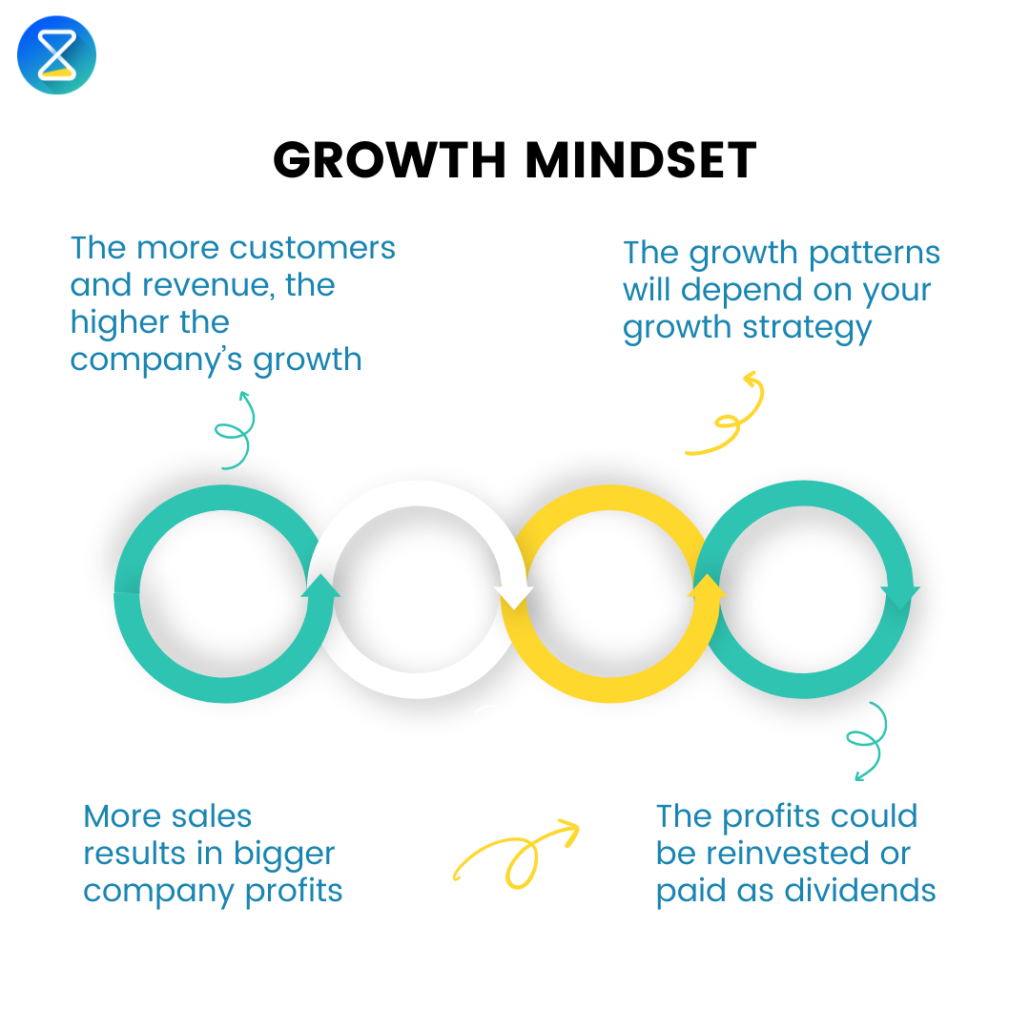 GROWTH MINDSET

The more customers and revenue, the higher the company's growth

The growth patterns will depend on your growth strategy

More sales results in bigger company profits

The profits could be reinvested or paid as dividends